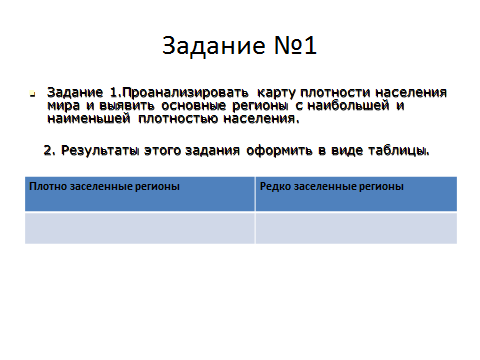 Задание №1

Задание 1.Проанализировать карту плотности населения мира и выявить основные регионы с наибольшей и наименьшей плотностью населения.

2. Результаты этого задания оформить в виде таблицы.

| Плотно заселенные регионы | Редко заселенные регионы |
|---|---|
| | |